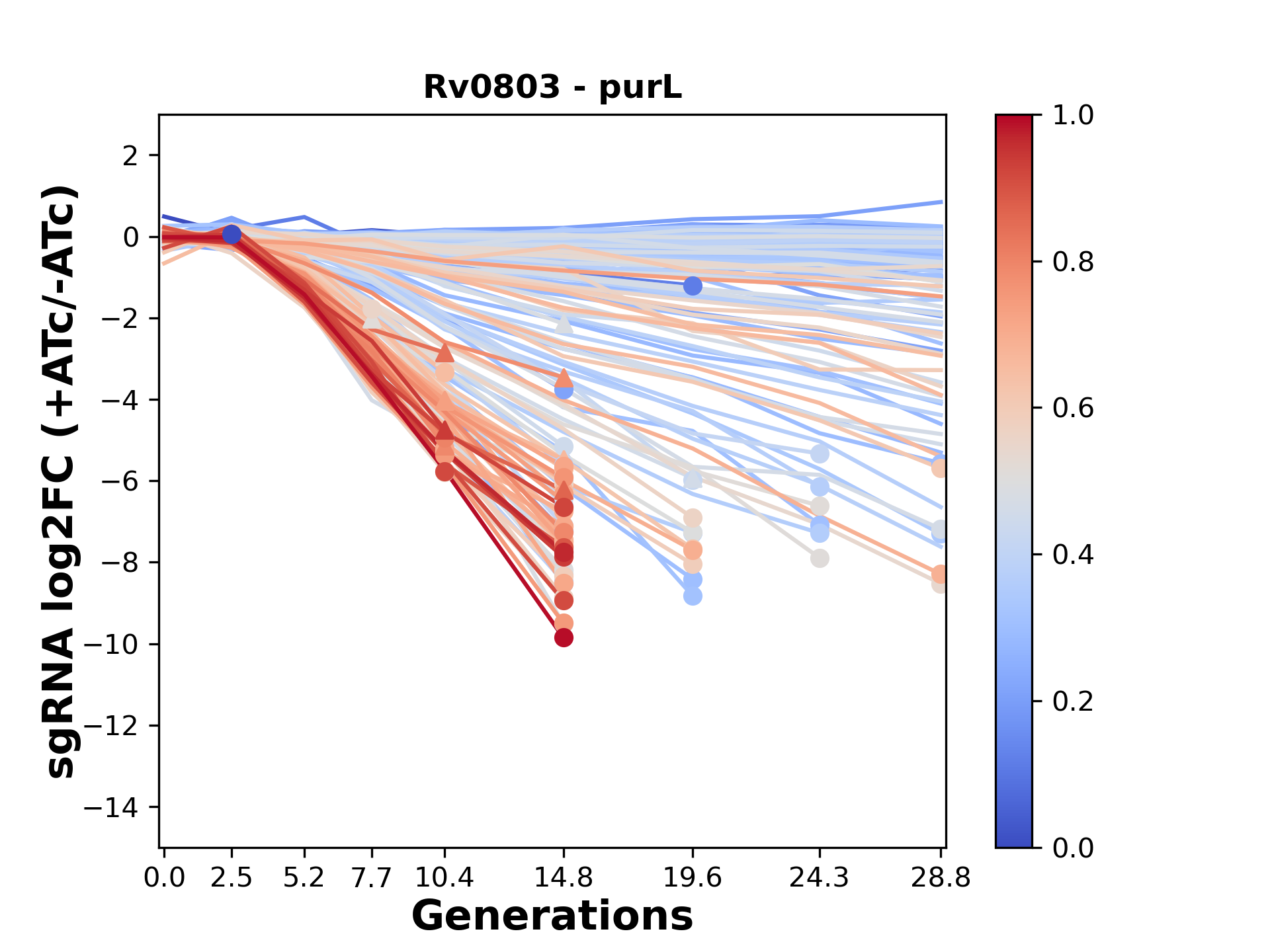 Rv0803 - purL

sgRNA log2FC (+ATc/-ATc)

2
0
−2
−4
−6
−8
−10
−12
−14

0.0 2.5 5.2 7.7 10.4 14.8 19.6 24.3 28.8

Generations

1.0
0.8
0.6
0.4
0.2
0.0